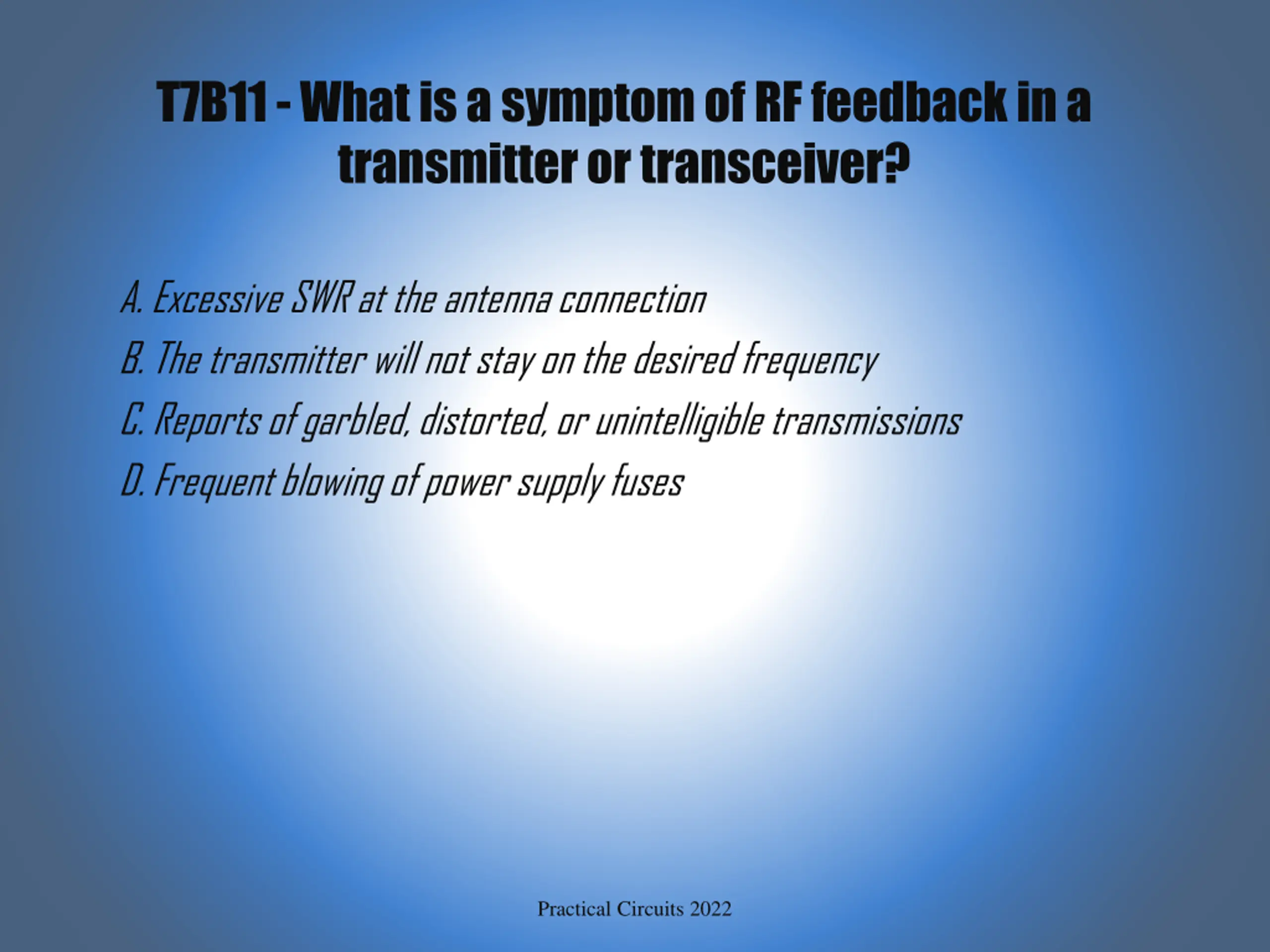 T7B11 - What is a symptom of RF feedback in a transmitter or transceiver?

A. Excessive SWR at the antenna connection
B. The transmitter will not stay on the desired frequency
C. Reports of garbled, distorted, or unintelligible transmissions
D. Frequent blowing of power supply fuses

Practical Circuits 2022